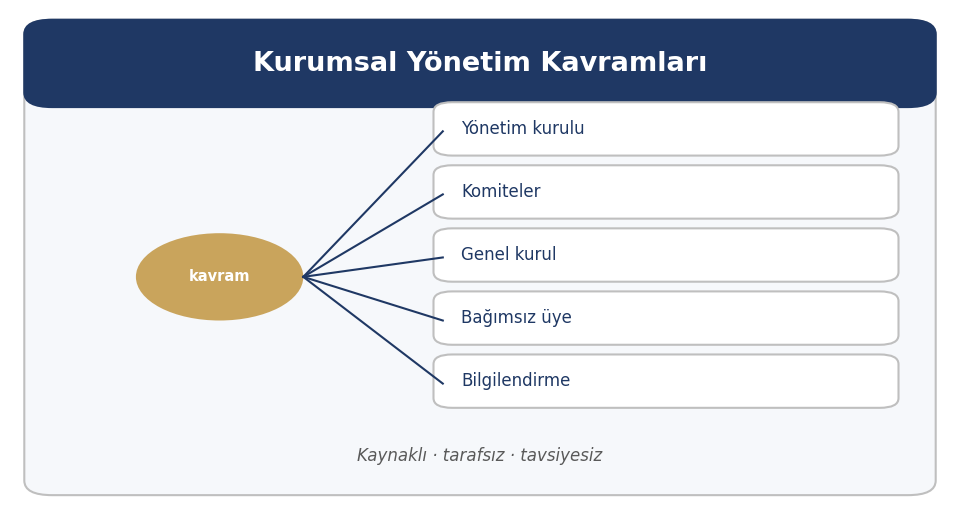 Kurumsal Yönetim Kavramları

kavram

Yönetim kurulu

Komiteler

Genel kurul

Bağımsız üye

Bilgilendirme

Kaynaklı · tarafsız · tavsiyesiz